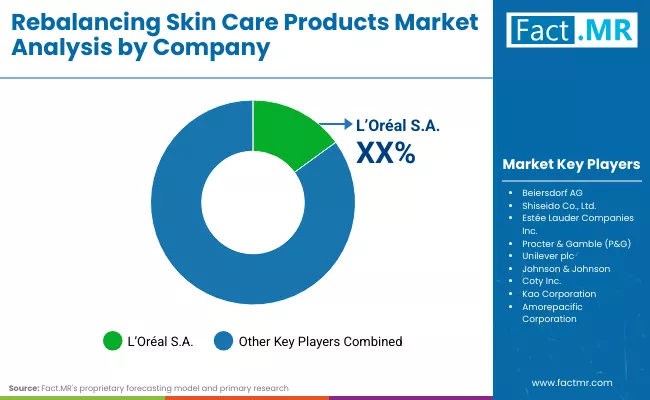 Rebalancing Skin Care Products Market Analysis by Company

Fact.MR

L'Oréal S.A.
XX%

L'Oréal S.A.
Other Key Players Combined

Market Key Players

- Beiersdorf AG
- Shiseido Co., Ltd.
- Estée Lauder Companies Inc.
- Procter & Gamble (P&G)
- Unilever plc
- Johnson & Johnson
- Coty Inc.
- Kao Corporation
- Amorepacific Corporation

Source: Fact.MR's proprietary forecasting model and primary research

www.factmr.com